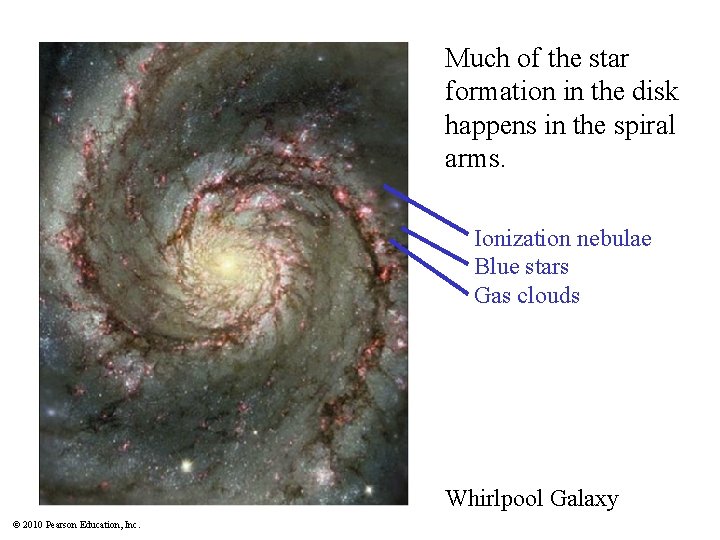 Much of the star formation in the disk happens in the spiral arms.

Ionization nebulae
Blue stars
Gas clouds

Whirlpool Galaxy

© 2010 Pearson Education, Inc.